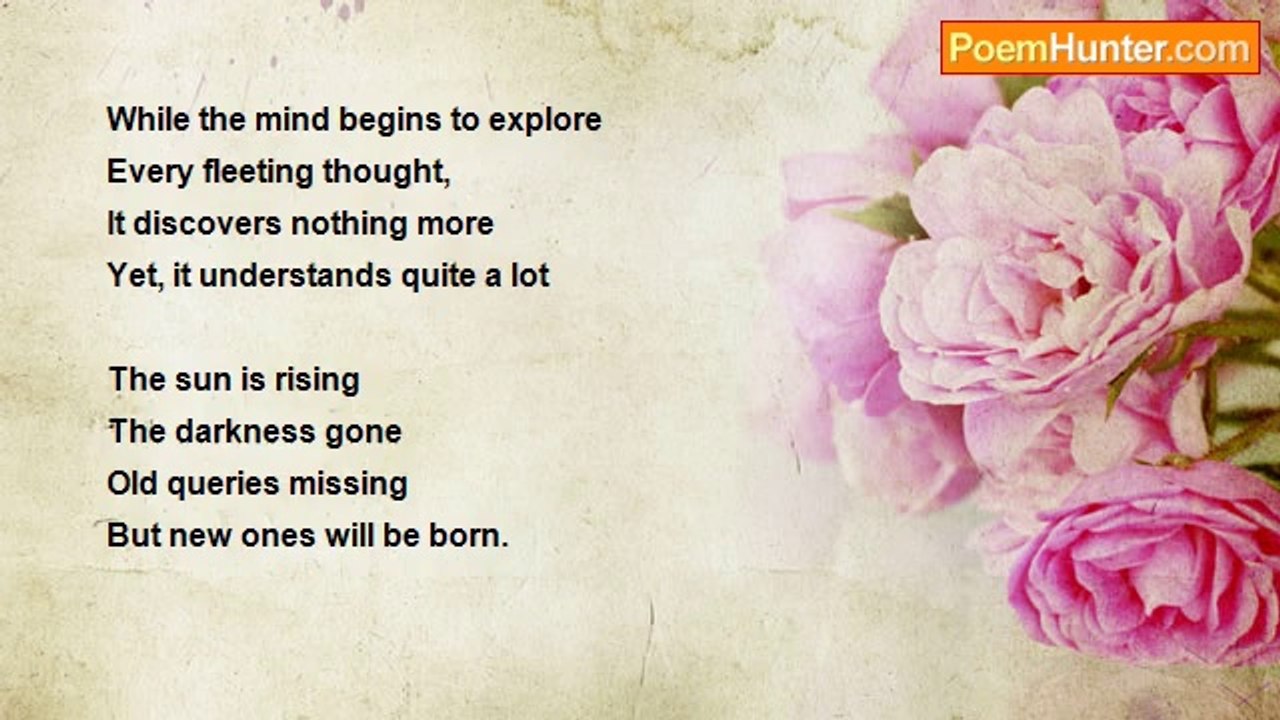 PoemHunter.com

While the mind begins to explore
Every fleeting thought,
It discovers nothing more
Yet, it understands quite a lot

The sun is rising
The darkness gone
Old queries missing
But new ones will be born.